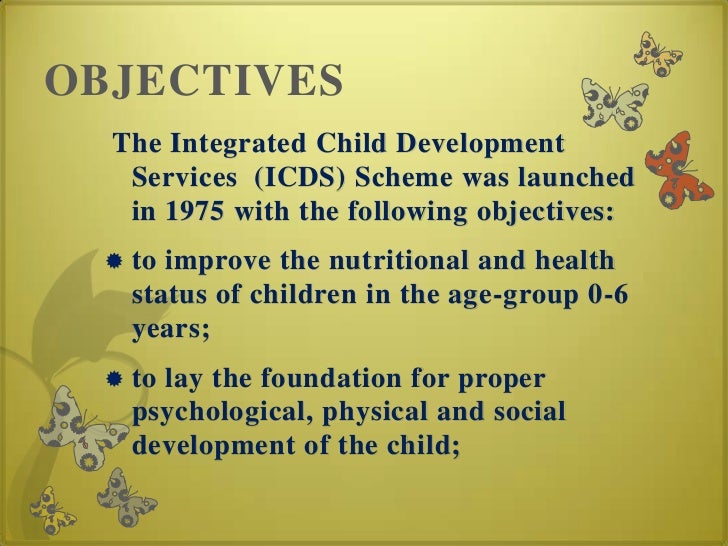 OBJECTIVES

The Integrated Child Development Services (ICDS) Scheme was launched in 1975 with the following objectives:

to improve the nutritional and health status of children in the age-group 0-6 years;

to lay the foundation for proper psychological, physical and social development of the child;